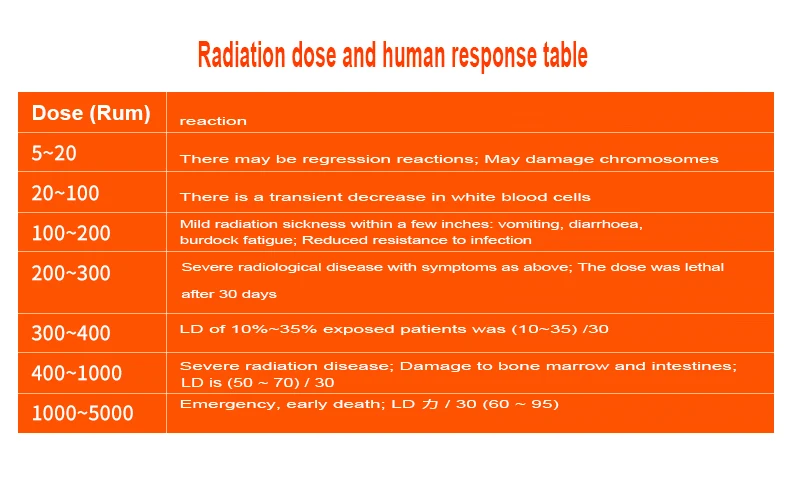 Radiation dose and human response table

| Dose (Rum) | reaction |
|---|---|
| 5~20 | There may be regression reactions; May damage chromosomes |
| 20~100 | There is a transient decrease in white blood cells |
| 100~200 | Mild radiation sickness within a few inches: vomiting, diarrhoea, burdock fatigue; Reduced resistance to infection |
| 200~300 | Severe radiological disease with symptoms as above; The dose was lethal after 30 days |
| 300~400 | LD of 10%~35% exposed patients was (10~35) /30 |
| 400~1000 | Severe radiation disease; Damage to bone marrow and intestines; LD is (50 ~ 70) / 30 |
| 1000~5000 | Emergency, early death; LD 力 / 30 (60 ~ 95) |